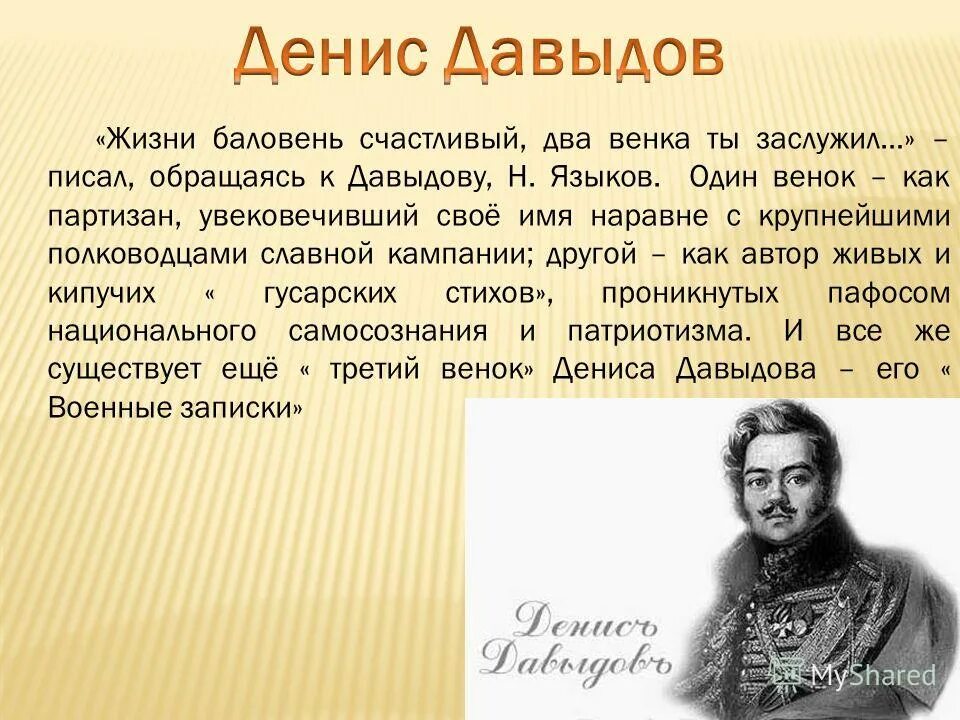 Денис Давыдов

«Жизни баловень счастливый, два венка ты заслужил...» – писал, обращаясь к Давыдову, Н. Языков. Один венок – как партизан, увековечивший своё имя наравне с крупнейшими полководцами славной кампании; другой – как автор живых и кипучих « гусарских стихов», проникнутых пафосом национального самосознания и патриотизма. И все же существует ещё « третий венок» Дениса Давыдова – его « Военные записки»

Денисъ Давыдовъ

MyShared